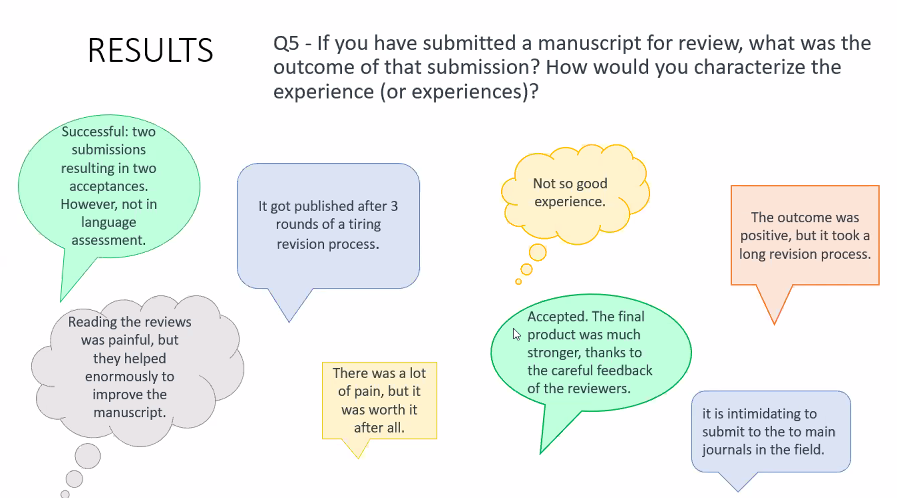 RESULTS

Q5 - If you have submitted a manuscript for review, what was the outcome of that submission? How would you characterize the experience (or experiences)?

Successful: two submissions resulting in two acceptances. However, not in language assessment.

It got published after 3 rounds of a tiring revision process.

Not so good experience.

The outcome was positive, but it took a long revision process.

Reading the reviews was painful, but they helped enormously to improve the manuscript.

There was a lot of pain, but it was worth it after all.

Accepted. The final product was much stronger, thanks to the careful feedback of the reviewers.

it is intimidating to submit to the to main journals in the field.